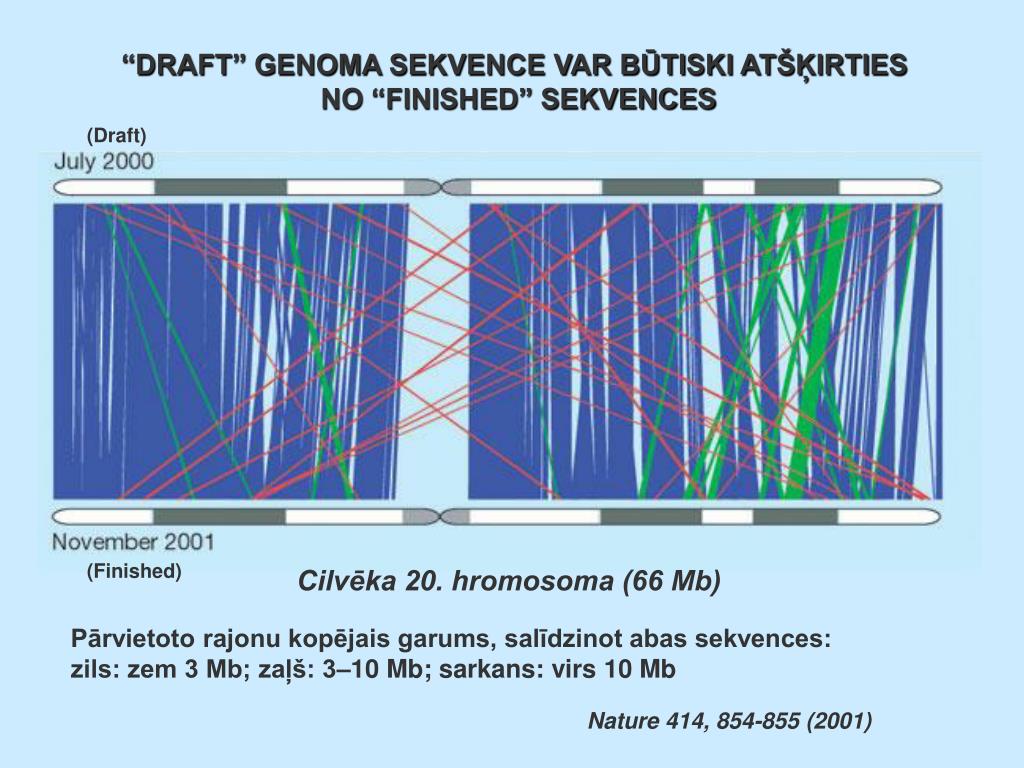 “DRAFT” GENOMA SEKVENCE VAR BŪTISKI ATŠĶIRTIES NO “FINISHED” SEKVENCES

(Draft)

July 2000

November 2001

(Finished)

Cilvēka 20. hromosoma (66 Mb)

Pārvietoto rajonu kopējais garums, salīdzinot abas sekvences: zils: zem 3 Mb; zaļš: 3–10 Mb; sarkans: virs 10 Mb

Nature 414, 854-855 (2001)